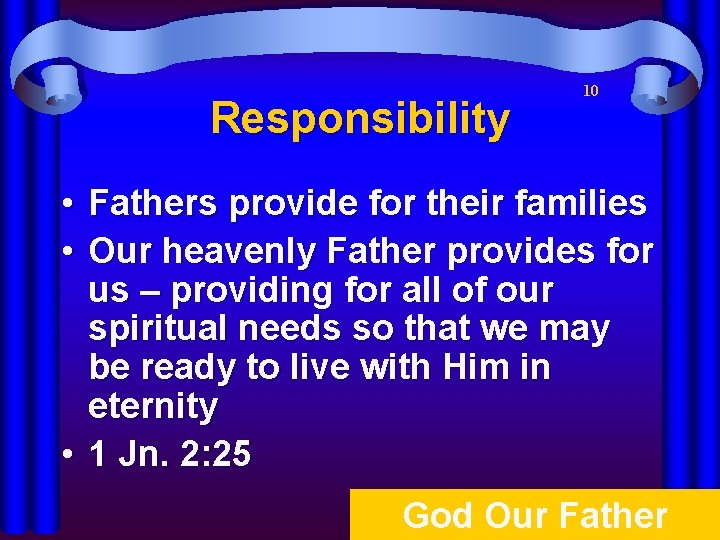 10

Responsibility

• Fathers provide for their families
• Our heavenly Father provides for us – providing for all of our spiritual needs so that we may be ready to live with Him in eternity
• 1 Jn. 2:25

God Our Father